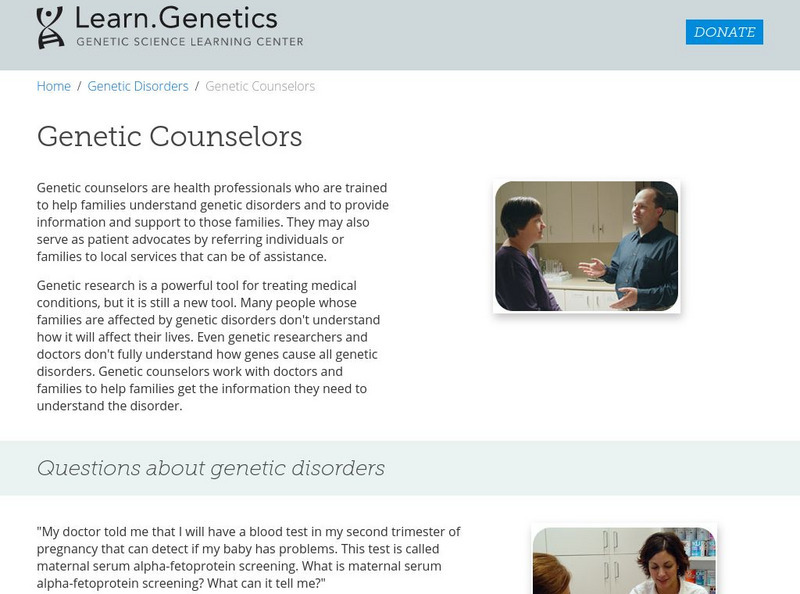 Learn.Genetics
GENETIC SCIENCE LEARNING CENTER

DONATE

Home / Genetic Disorders / Genetic Counselors

Genetic Counselors

Genetic counselors are health professionals who are trained to help families understand genetic disorders and to provide information and support to those families. They may also serve as patient advocates by referring individuals or families to local services that can be of assistance.

Genetic research is a powerful tool for treating medical conditions, but it is still a new tool. Many people whose families are affected by genetic disorders don't understand how it will affect their lives. Even genetic researchers and doctors don't fully understand how genes cause all genetic disorders. Genetic counselors work with doctors and families to help families get the information they need to understand the disorder.

Questions about genetic disorders

"My doctor told me that I will have a blood test in my second trimester of pregnancy that can detect if my baby has problems. This test is called maternal serum alpha-fetoprotein screening. What is maternal serum alpha-fetoprotein screening? What can it tell me?"